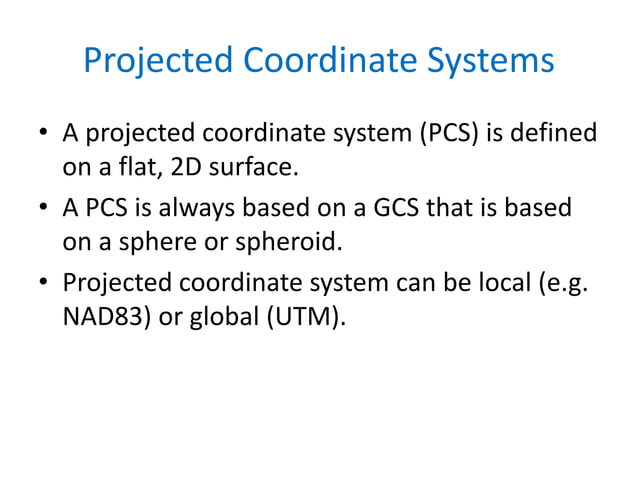 Projected Coordinate Systems

• A projected coordinate system (PCS) is defined on a flat, 2D surface.

• A PCS is always based on a GCS that is based on a sphere or spheroid.

• Projected coordinate system can be local (e.g. NAD83) or global (UTM).